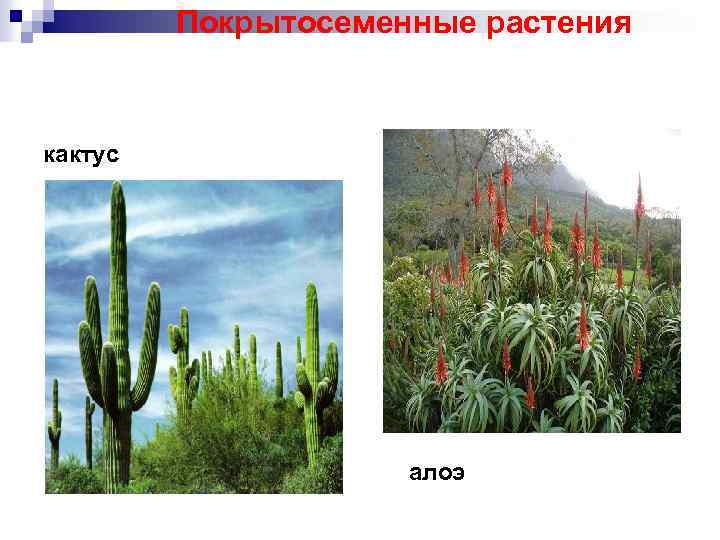 Покрытосеменные растения

кактус

алоэ